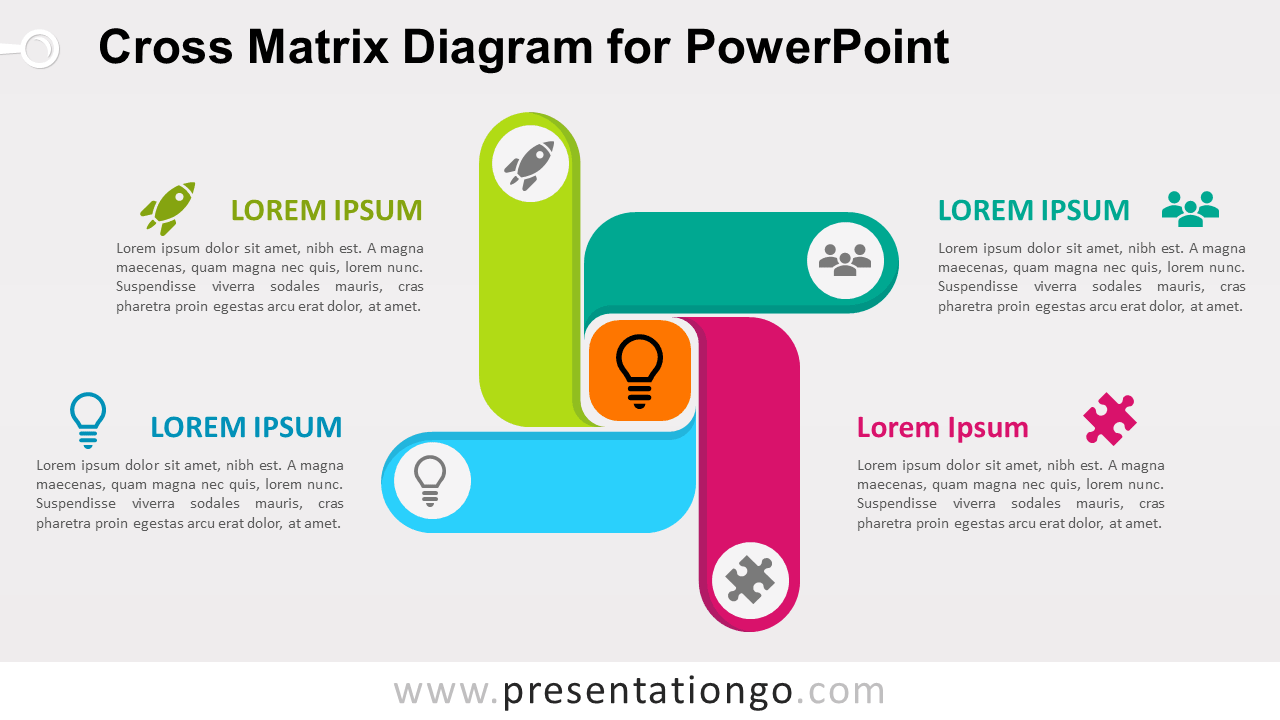 Cross Matrix Diagram for PowerPoint

LOREM IPSUM

Lorem ipsum dolor sit amet, nibh est. A magna maecenas, quam magna nec quis, lorem nunc. Suspendisse viverra sodales mauris, cras pharetra proin egestas arcu erat dolor, at amet.

LOREM IPSUM

Lorem ipsum dolor sit amet, nibh est. A magna maecenas, quam magna nec quis, lorem nunc. Suspendisse viverra sodales mauris, cras pharetra proin egestas arcu erat dolor, at amet.

LOREM IPSUM

Lorem ipsum dolor sit amet, nibh est. A magna maecenas, quam magna nec quis, lorem nunc. Suspendisse viverra sodales mauris, cras pharetra proin egestas arcu erat dolor, at amet.

Lorem Ipsum

Lorem ipsum dolor sit amet, nibh est. A magna maecenas, quam magna nec quis, lorem nunc. Suspendisse viverra sodales mauris, cras pharetra proin egestas arcu erat dolor, at amet.

www.presentationgo.com